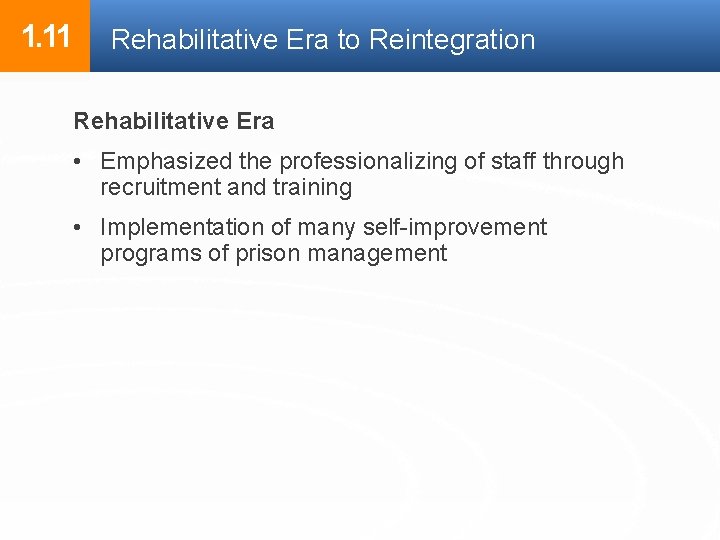 1.11 Rehabilitative Era to Reintegration

Rehabilitative Era

• Emphasized the professionalizing of staff through recruitment and training

• Implementation of many self-improvement programs of prison management